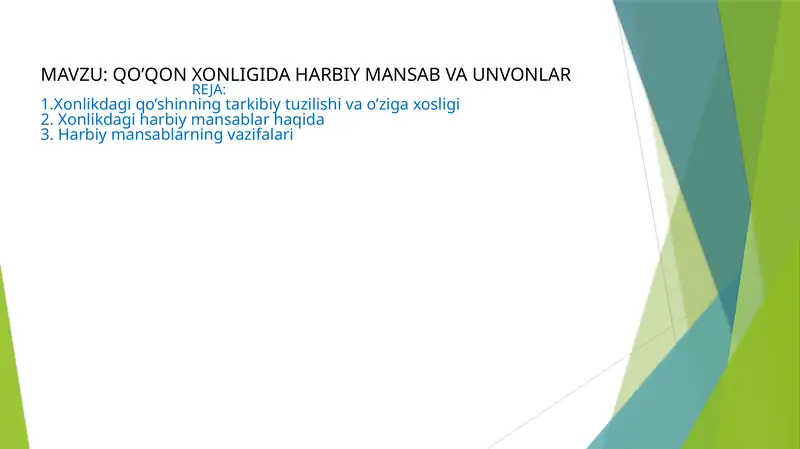 MAVZU: QO’QON XONLIGIDA HARBIY MANSAB VA UNVONLAR

REJA:

1.Xonlikdagi qo’shinning tarkibiy tuzilishi va o’ziga xosligi
2. Xonlikdagi harbiy mansablar haqida
3. Harbiy mansablarning vazifalari